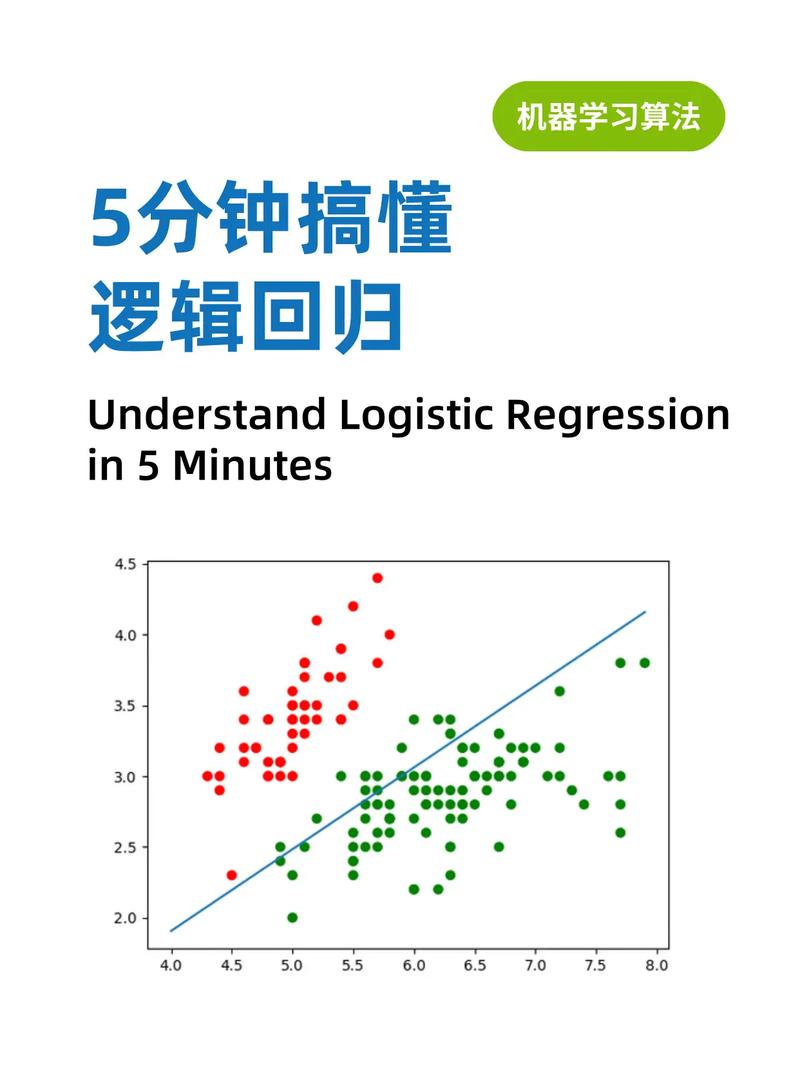 机器学习算法

5分钟搞懂
逻辑回归

Understand Logistic Regression in 5 Minutes

4.5
4.0
3.5
3.0
2.5
2.0

4.0 4.5 5.0 5.5 6.0 6.5 7.0 7.5 8.0